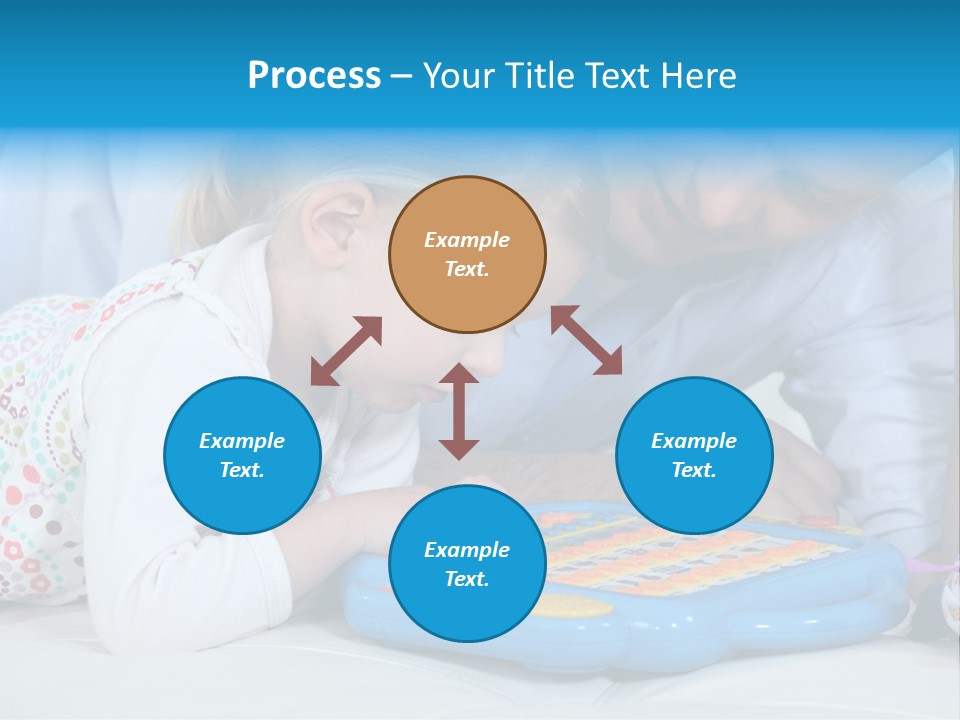 Process – Your Title Text Here

Example Text.

Example Text.

Example Text.

Example Text.